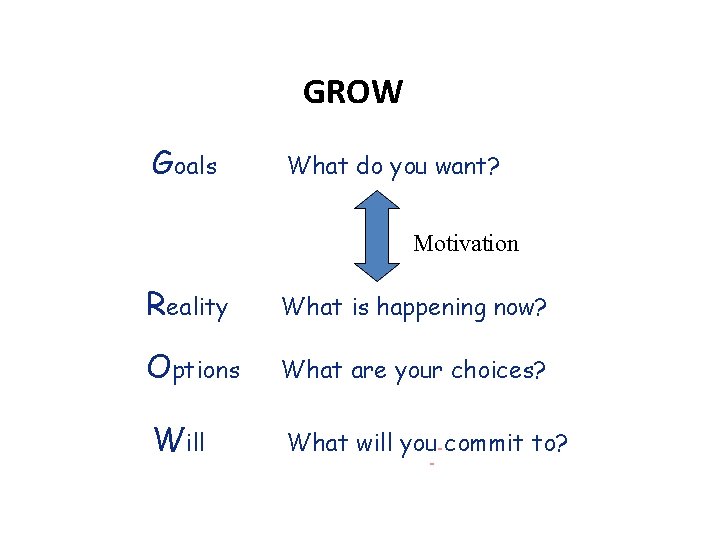 GROW

Goals What do you want?

Motivation

Reality What is happening now?

Options What are your choices?

Will What will you commit to?